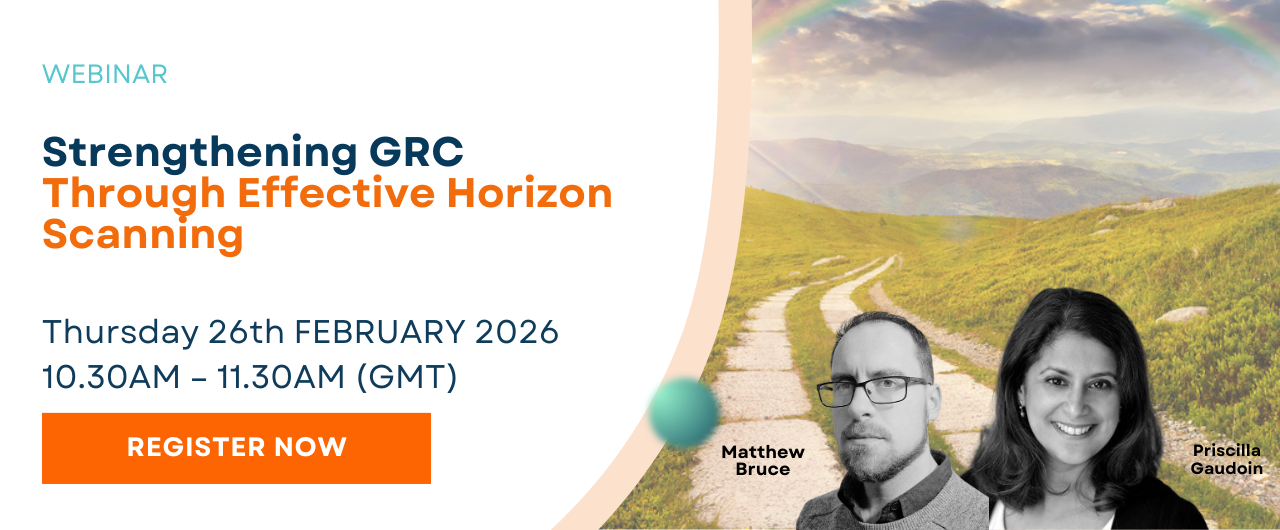 WEBINAR

Strengthening GRC Through Effective Horizon Scanning

Thursday 26th FEBRUARY 2026
10.30AM – 11.30AM (GMT)

REGISTER NOW

Matthew Bruce

Priscilla Gaudoin